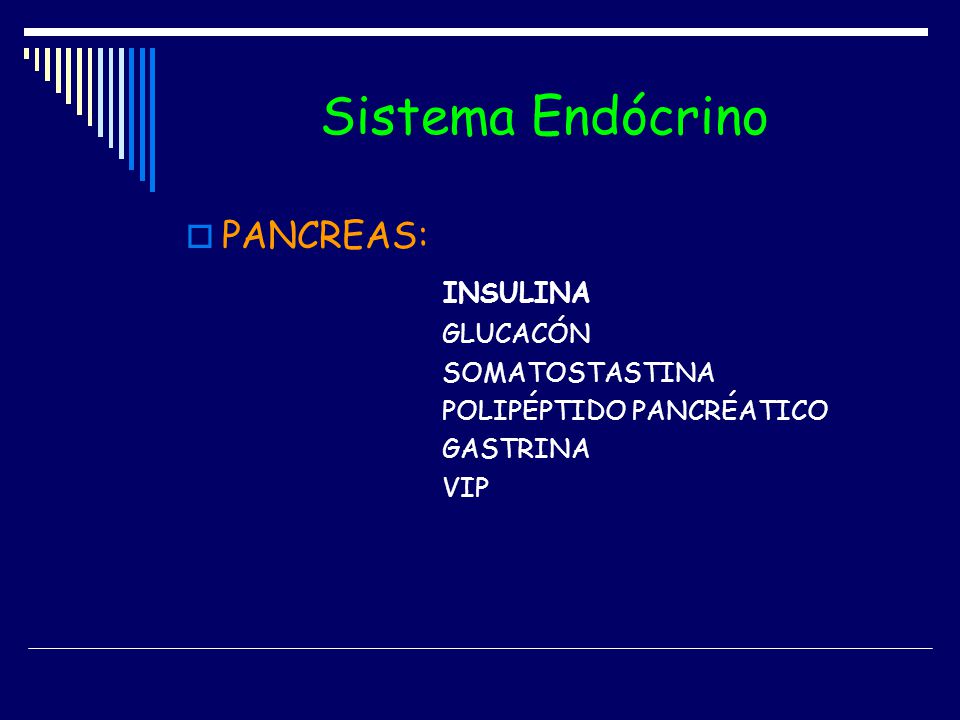 Sistema Endócrino

PANCREAS:

INSULINA
GLUCACÓN
SOMATOSTASTINA
POLIPÉPTIDO PANCRÉATICO
GASTRINA
VIP